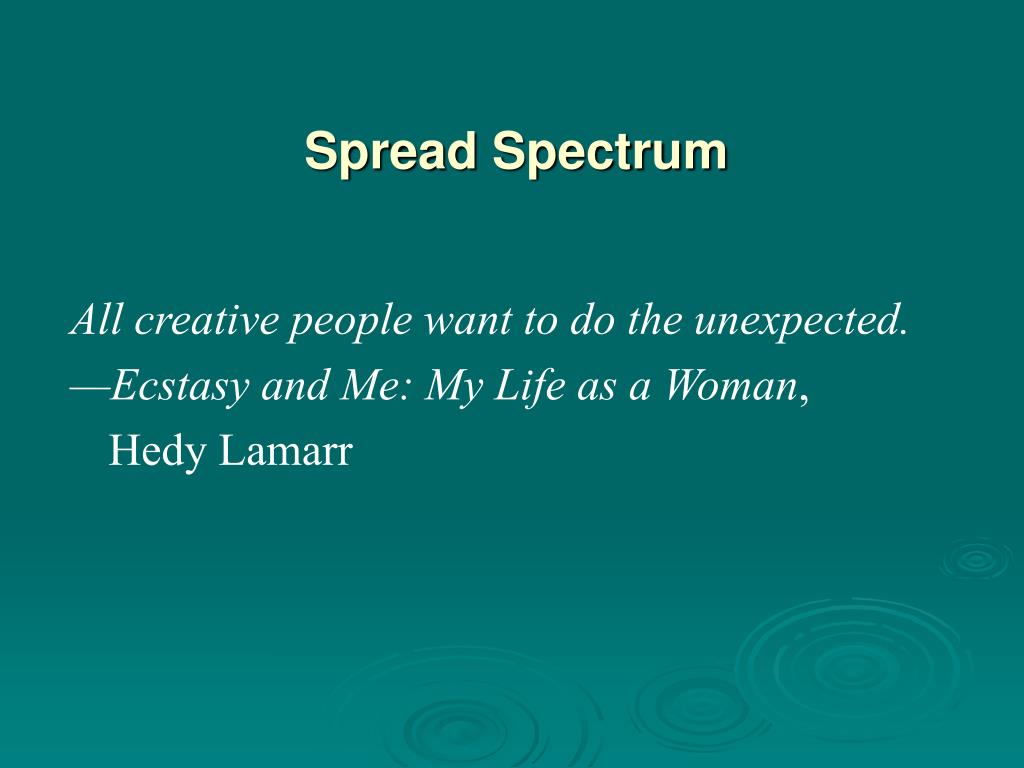 Spread Spectrum

All creative people want to do the unexpected.
—Ecstasy and Me: My Life as a Woman,
Hedy Lamarr